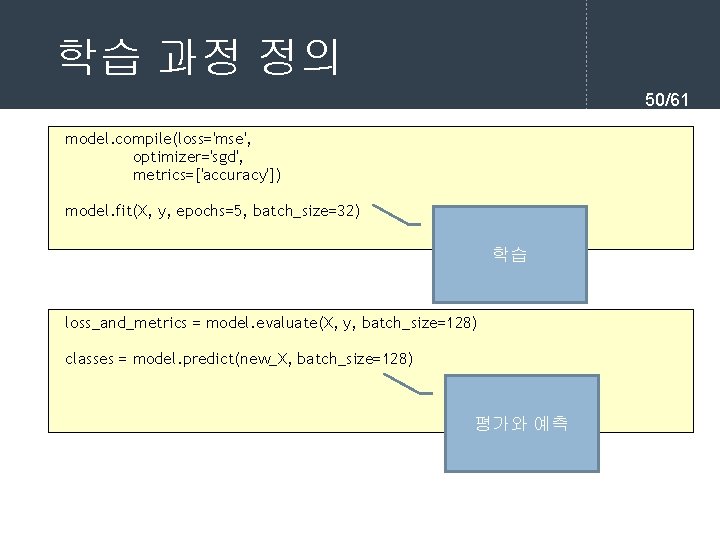 학습 과정 정의

50/61

model.compile(loss='mse',
optimizer='sgd',
metrics=['accuracy'])

model.fit(X, y, epochs=5, batch_size=32)

학습

loss_and_metrics = model.evaluate(X, y, batch_size=128)

classes = model.predict(new_X, batch_size=128)

평가와 예측